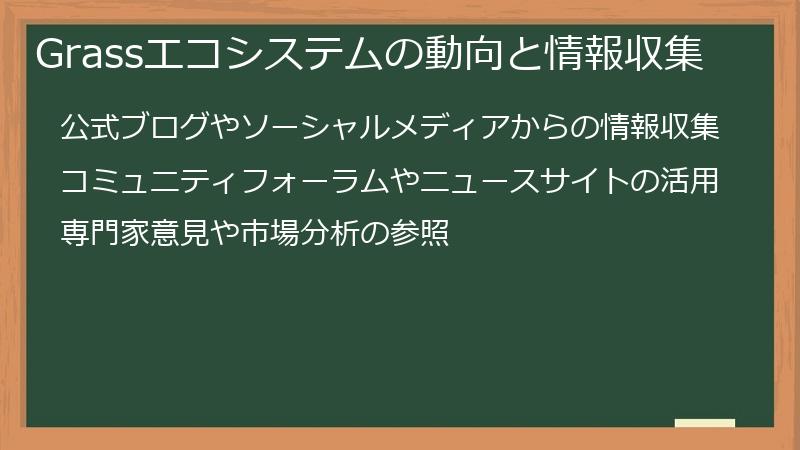 Grassエコシステムの動向と情報収集

公式ブログやソーシャルメディアからの情報収集

コミュニティフォーラムやニュースサイトの活用

専門家意見や市場分析の参照